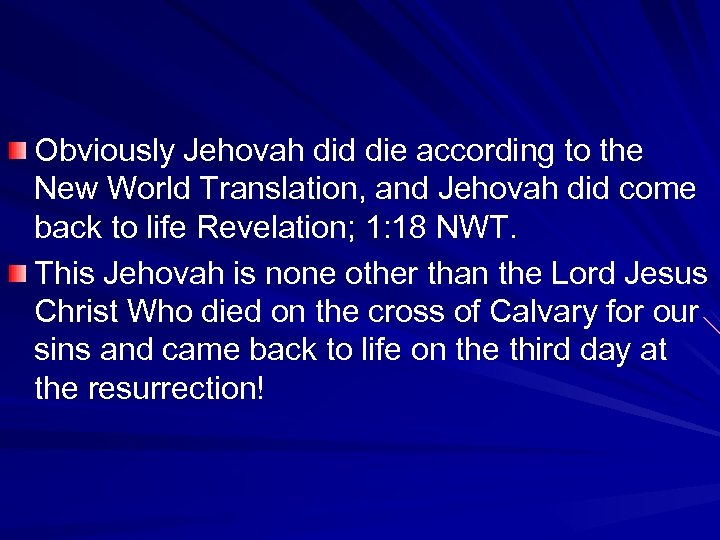 Obviously Jehovah did die according to the New World Translation, and Jehovah did come back to life Revelation; 1:18 NWT.

This Jehovah is none other than the Lord Jesus Christ Who died on the cross of Calvary for our sins and came back to life on the third day at the resurrection!